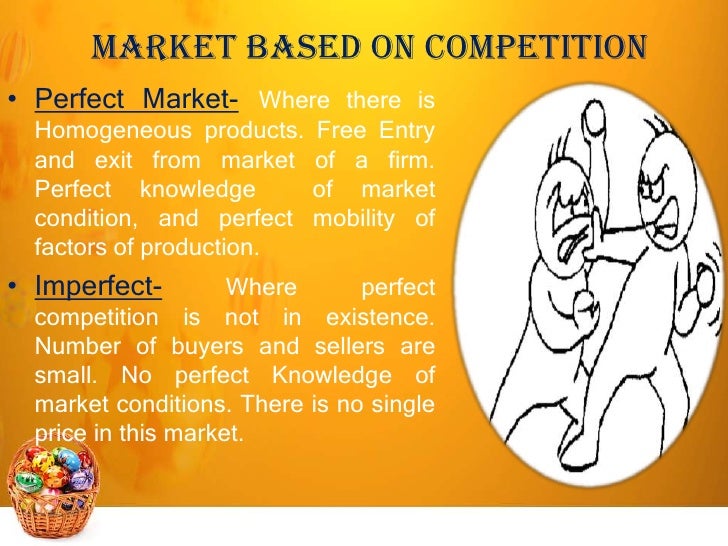 MARKET BASED ON COMPETITION

• Perfect Market- Where there is Homogeneous products. Free Entry and exit from market of a firm. Perfect knowledge of market condition, and perfect mobility of factors of production.

• Imperfect- Where perfect competition is not in existence. Number of buyers and sellers are small. No perfect Knowledge of market conditions. There is no single price in this market.